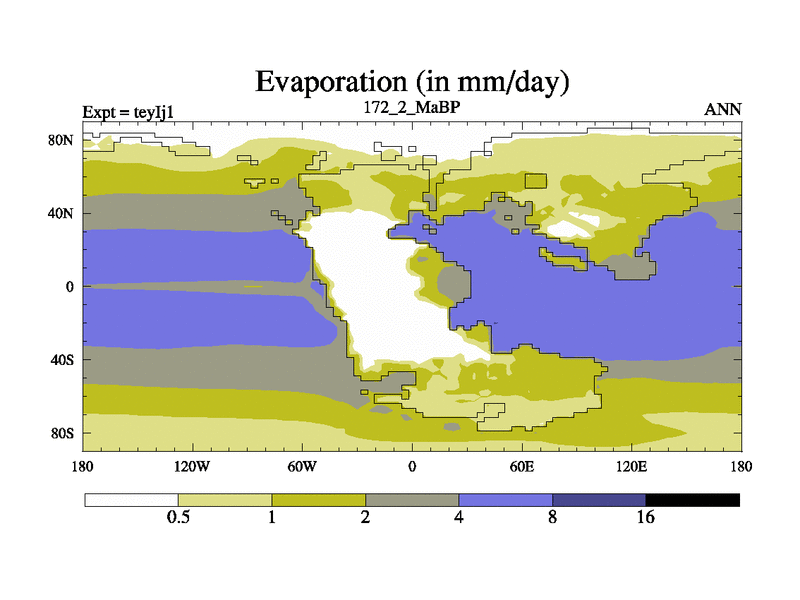 Evaporation (in mm/day)

Expt = teyIj1

172_2_MaBP

ANN

80N

40N

0

40S

80S

180

120W

60W

0

60E

120E

180

0.5

1

2

4

8

16